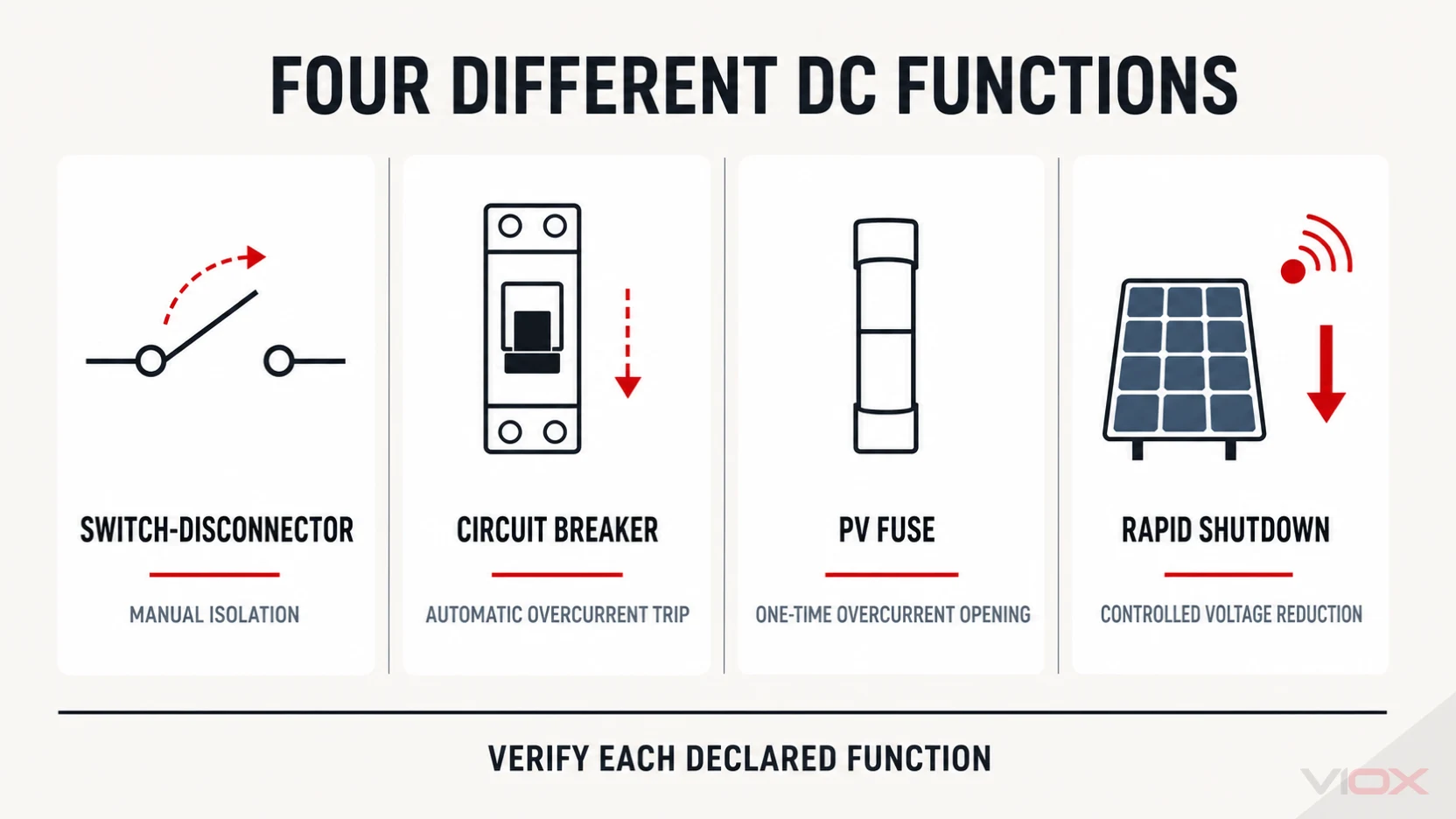 FOUR DIFFERENT DC FUNCTIONS

SWITCH-DISCONNECTOR

MANUAL ISOLATION

CIRCUIT BREAKER

AUTOMATIC OVERCURRENT TRIP

PV FUSE

ONE-TIME OVERCURRENT OPENING

RAPID SHUTDOWN

CONTROLLED VOLTAGE REDUCTION

VERIFY EACH DECLARED FUNCTION

VIOX